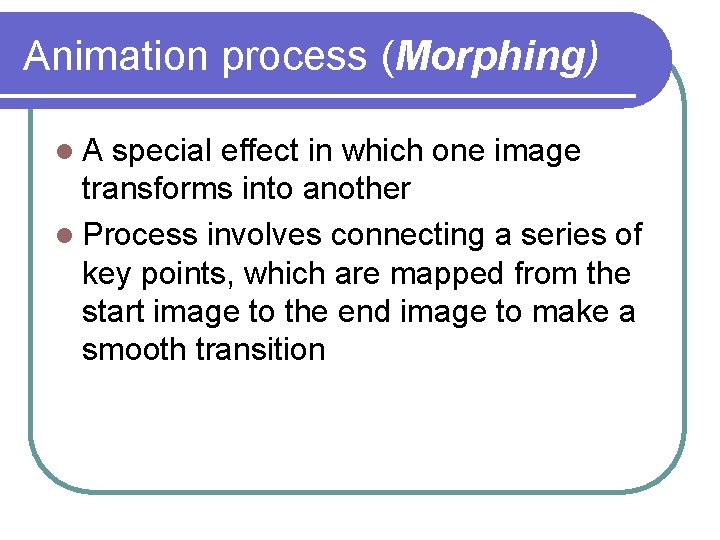 Animation process (Morphing)

- A special effect in which one image transforms into another
- Process involves connecting a series of key points, which are mapped from the start image to the end image to make a smooth transition